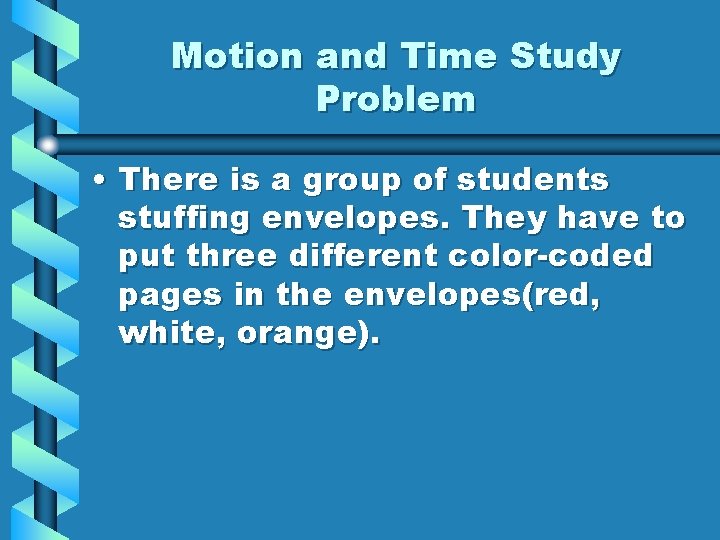 Motion and Time Study Problem

• There is a group of students stuffing envelopes. They have to put three different color-coded pages in the envelopes(red, white, orange).